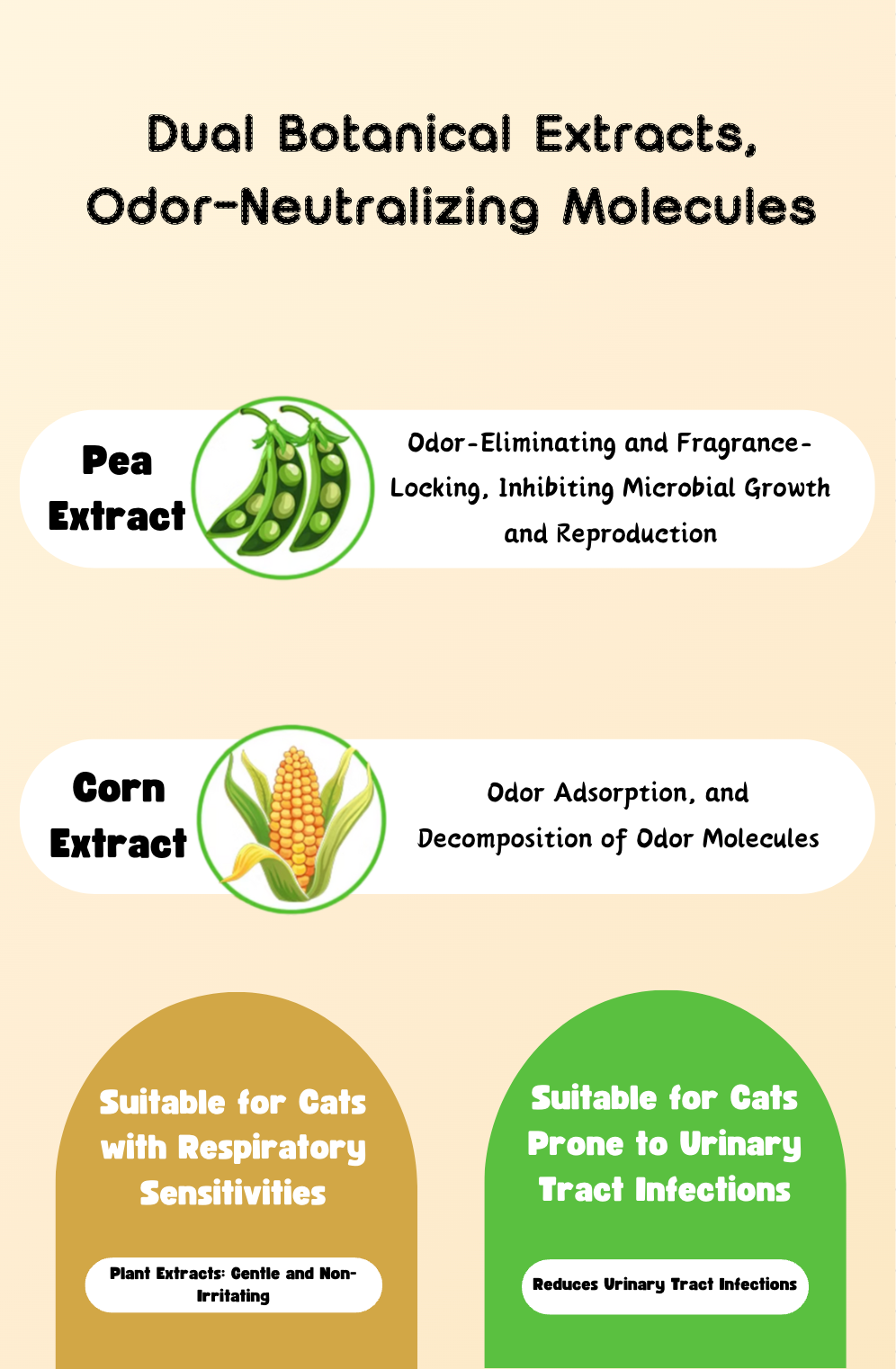 Dual Botanical Extracts, Odor-Neutralizing Molecules

Pea Extract

Odor-Eliminating and Fragrance-Locking, Inhibiting Microbial Growth and Reproduction

Corn Extract

Odor Adsorption, and Decomposition of Odor Molecules

Suitable for Cats with Respiratory Sensitivities

Plant Extracts: Gentle and Non-Irritating

Suitable for Cats Prone to Urinary Tract Infections

Reduces Urinary Tract Infections